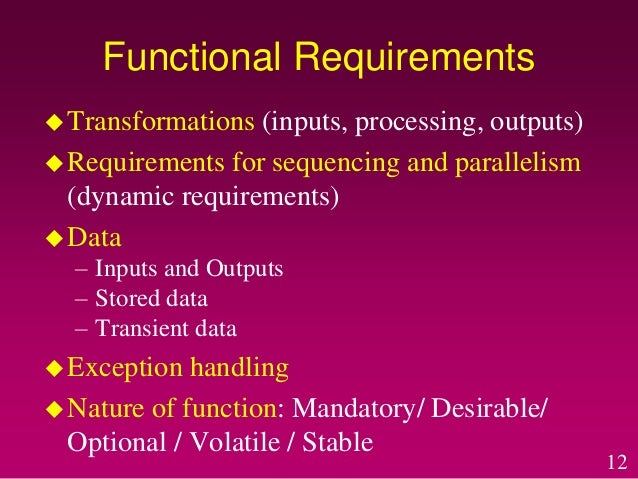 Functional Requirements

◆ Transformations (inputs, processing, outputs)

◆ Requirements for sequencing and parallelism (dynamic requirements)

◆ Data
– Inputs and Outputs
– Stored data
– Transient data

◆ Exception handling

◆ Nature of function: Mandatory/ Desirable/ Optional / Volatile / Stable

12